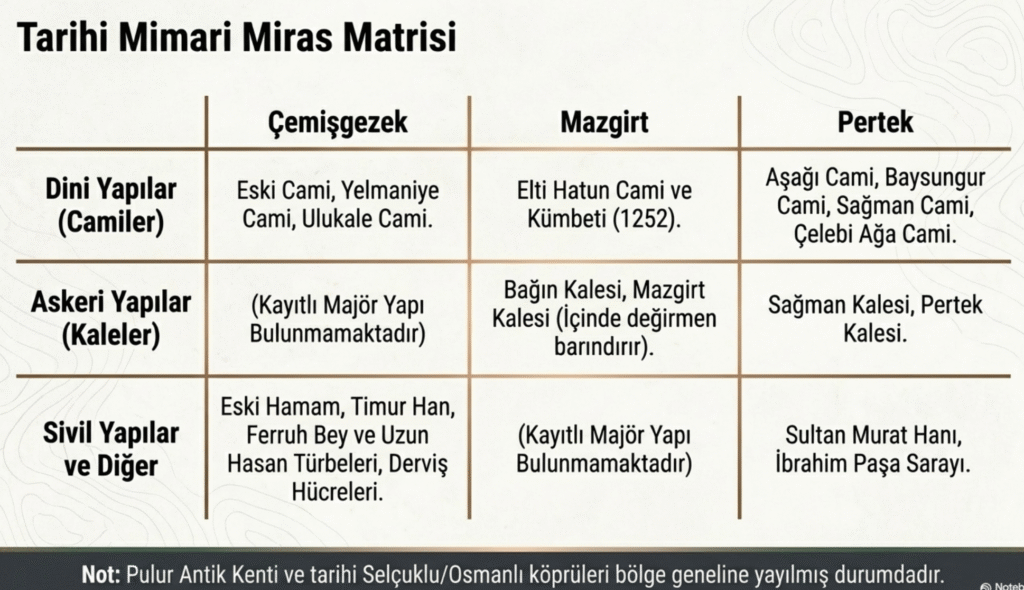 Tarihi Mimari Miras Matrisi

|  | Çemişgezek | Mazgirt | Pertek |
|---|---|---|---|
| Dini Yapılar (Camiler) | Eski Cami, Yelmaniye Cami, Ulukale Cami. | Elti Hatun Cami ve Kümbeti (1252). | Aşağı Cami, Baysungur Cami, Sağman Cami, Çelebi Ağa Cami. |
| Askeri Yapılar (Kaleler) | (Kayıtlı Majör Yapı Bulunmamaktadır) | Bağın Kalesi, Mazgirt Kalesi (İçinde değirmen barındırır). | Sağman Kalesi, Pertek Kalesi. |
| Sivil Yapılar ve Diğer | Eski Hamam, Timur Han, Ferruh Bey ve Uzun Hasan Türbeleri, Derviş Hücreleri. | (Kayıtlı Majör Yapı Bulunmamaktadır) | Sultan Murat Hanı, İbrahim Paşa Sarayı. |

Not: Pulur Antik Kenti ve tarihi Selçuklu/Osmanlı köprüleri bölge geneline yayılmış durumdadır.

Noteb